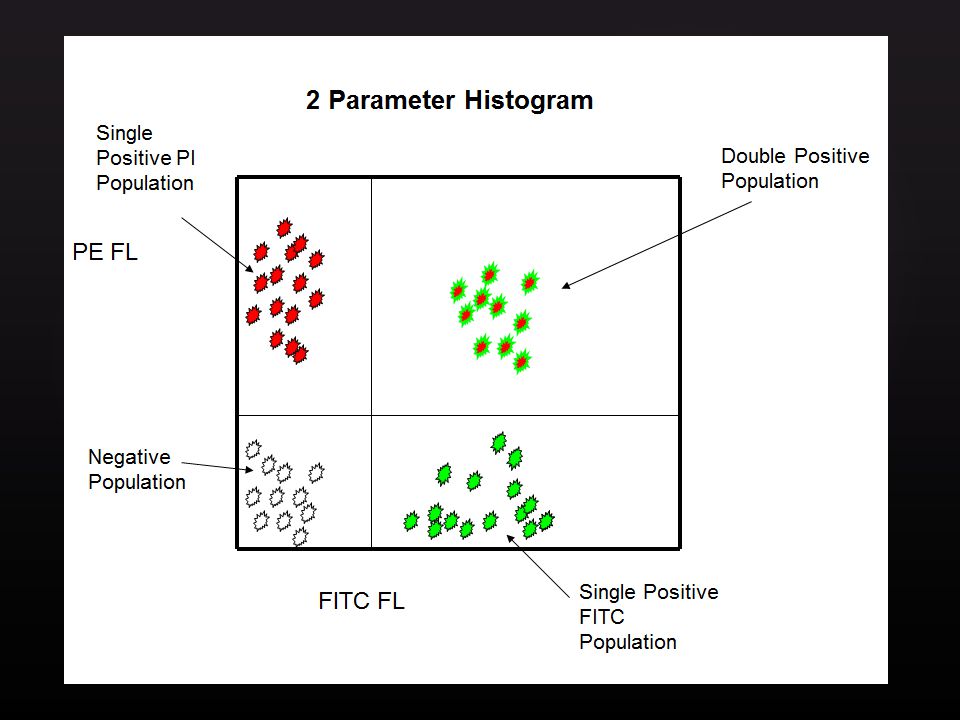 2 Parameter Histogram

Single Positive PI Population

Double Positive Population

PE FL

Negative Population

FITC FL

Single Positive FITC Population